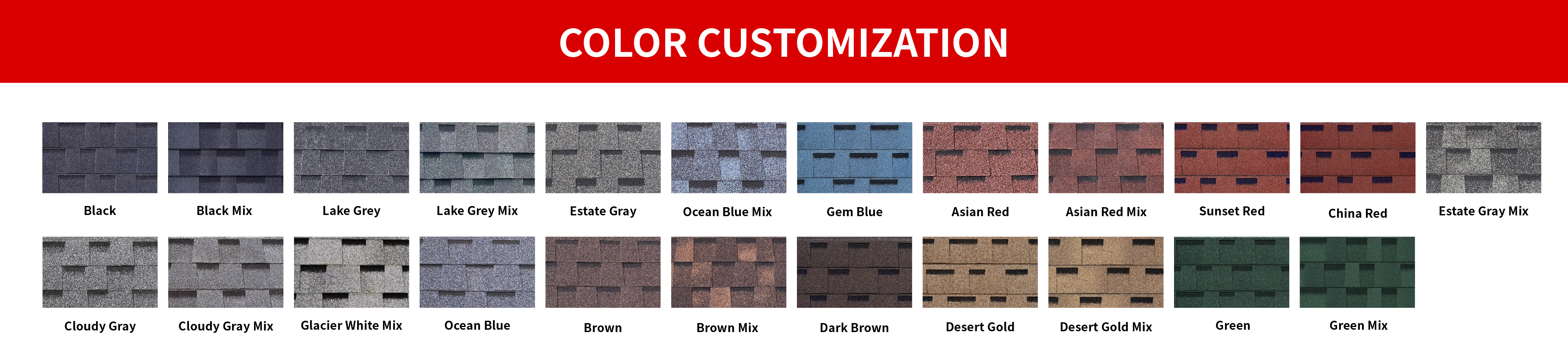 COLOR CUSTOMIZATION

Black
Black Mix
Lake Grey
Lake Grey Mix
Estate Gray
Ocean Blue Mix
Gem Blue
Asian Red
Asian Red Mix
Sunset Red
China Red
Estate Gray Mix

Cloudy Gray
Cloudy Gray Mix
Glacier White Mix
Ocean Blue
Brown
Brown Mix
Dark Brown
Desert Gold
Desert Gold Mix
Green
Green Mix